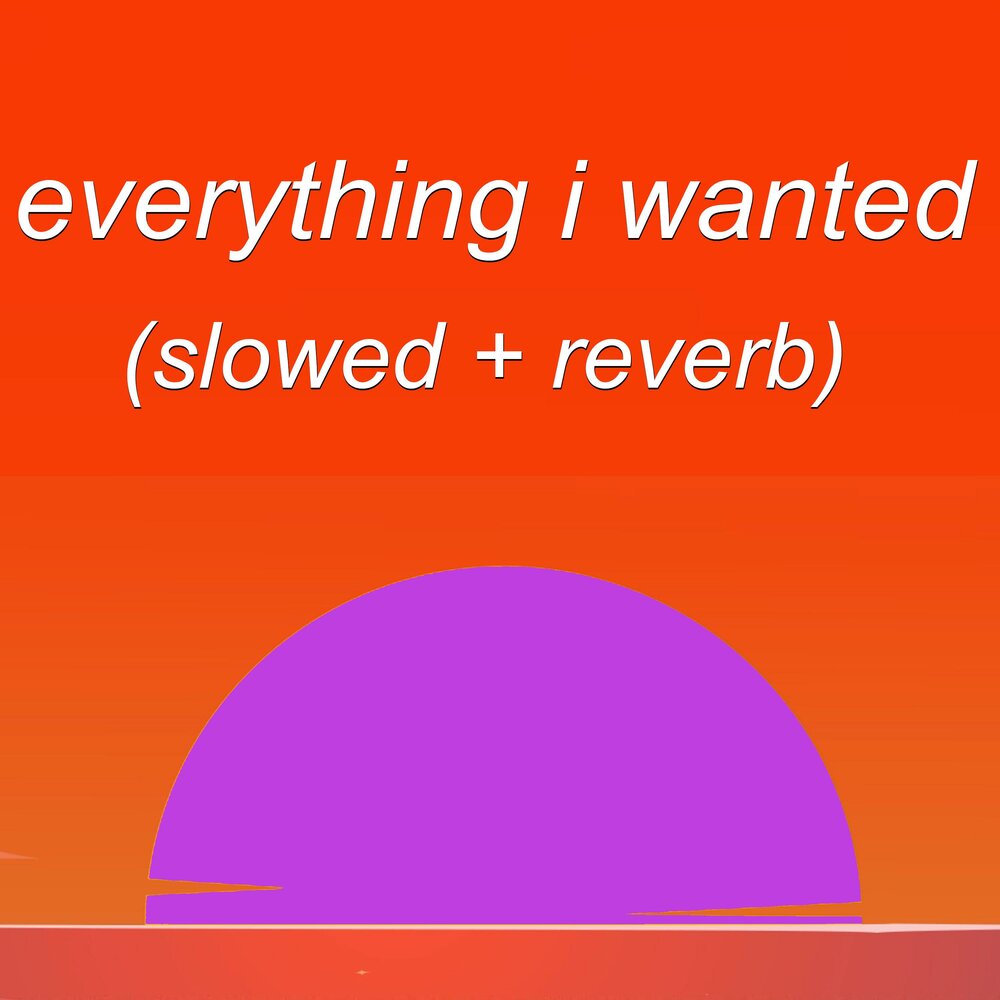 everything i wanted
(slowed + reverb)